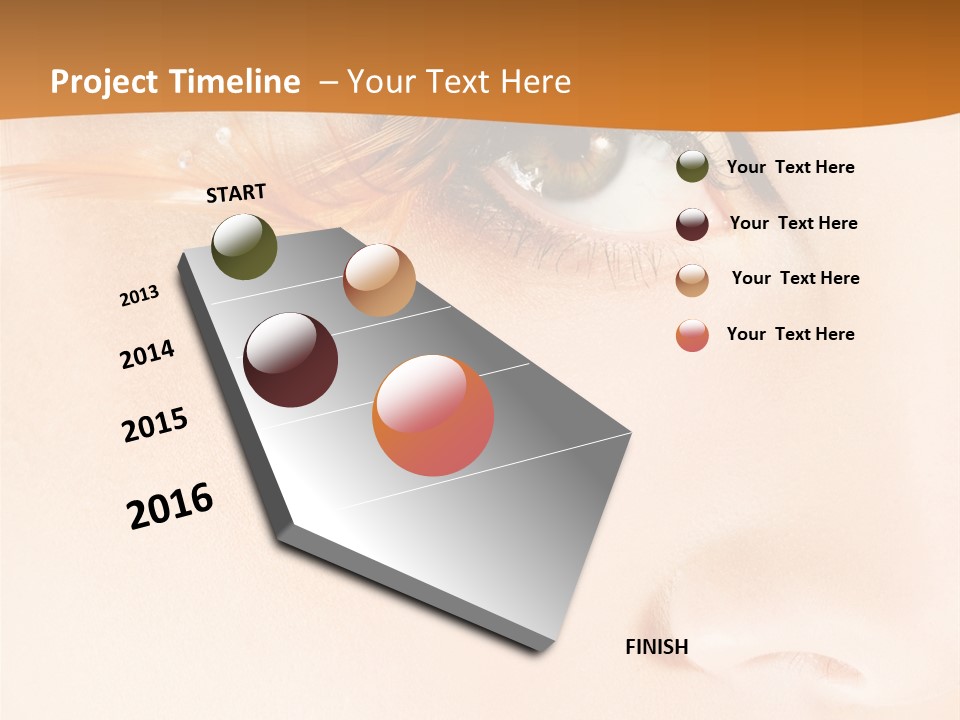 Project Timeline – Your Text Here

START

2013

2014

2015

2016

FINISH

Your Text Here

Your Text Here

Your Text Here

Your Text Here